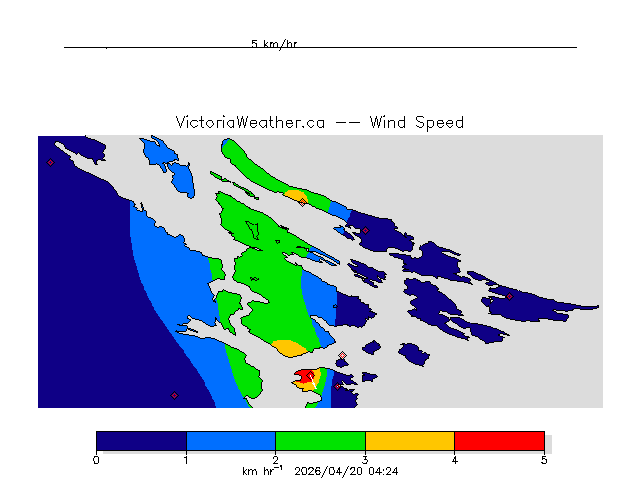 5 km/hr

VictoriaWeather.ca -- Wind Speed

0 1 2 3 4 5

km hr$^{-1}$ 2026/04/20 04:24